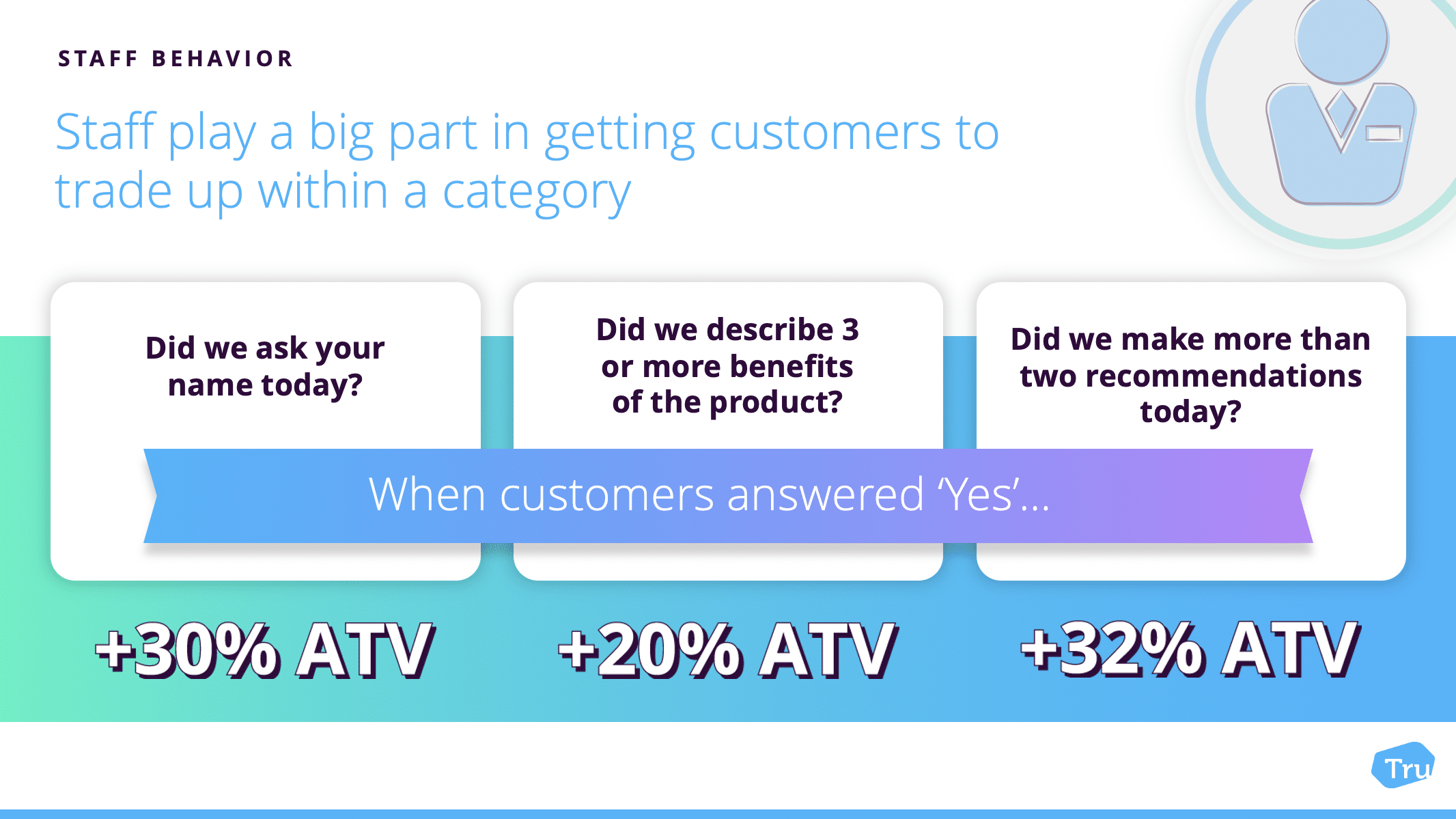 STAFF BEHAVIOR

Staff play a big part in getting customers to trade up within a category

Did we ask your name today?

Did we describe 3 or more benefits of the product?

Did we make more than two recommendations today?

When customers answered 'Yes'...

+30% ATV

+20% ATV

+32% ATV

Tru